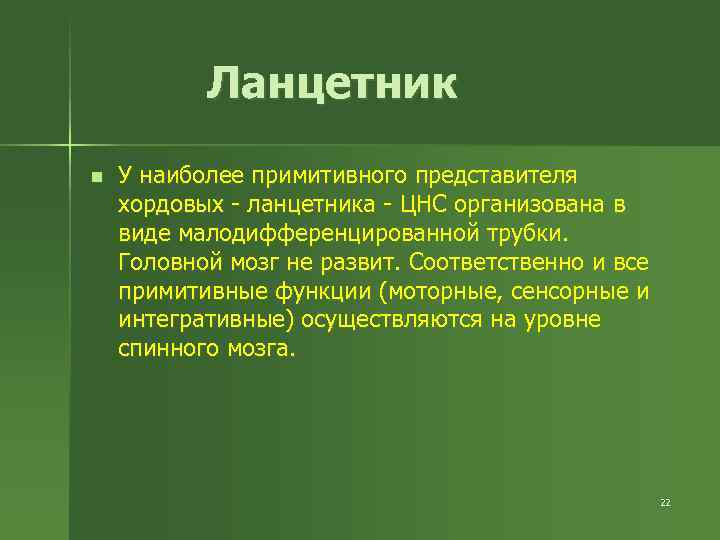 Ланцетник

У наиболее примитивного представителя хордовых - ланцетника - ЦНС организована в виде малодифференцированной трубки. Головной мозг не развит. Соответственно и все примитивные функции (моторные, сенсорные и интегративные) осуществляются на уровне спинного мозга.

22